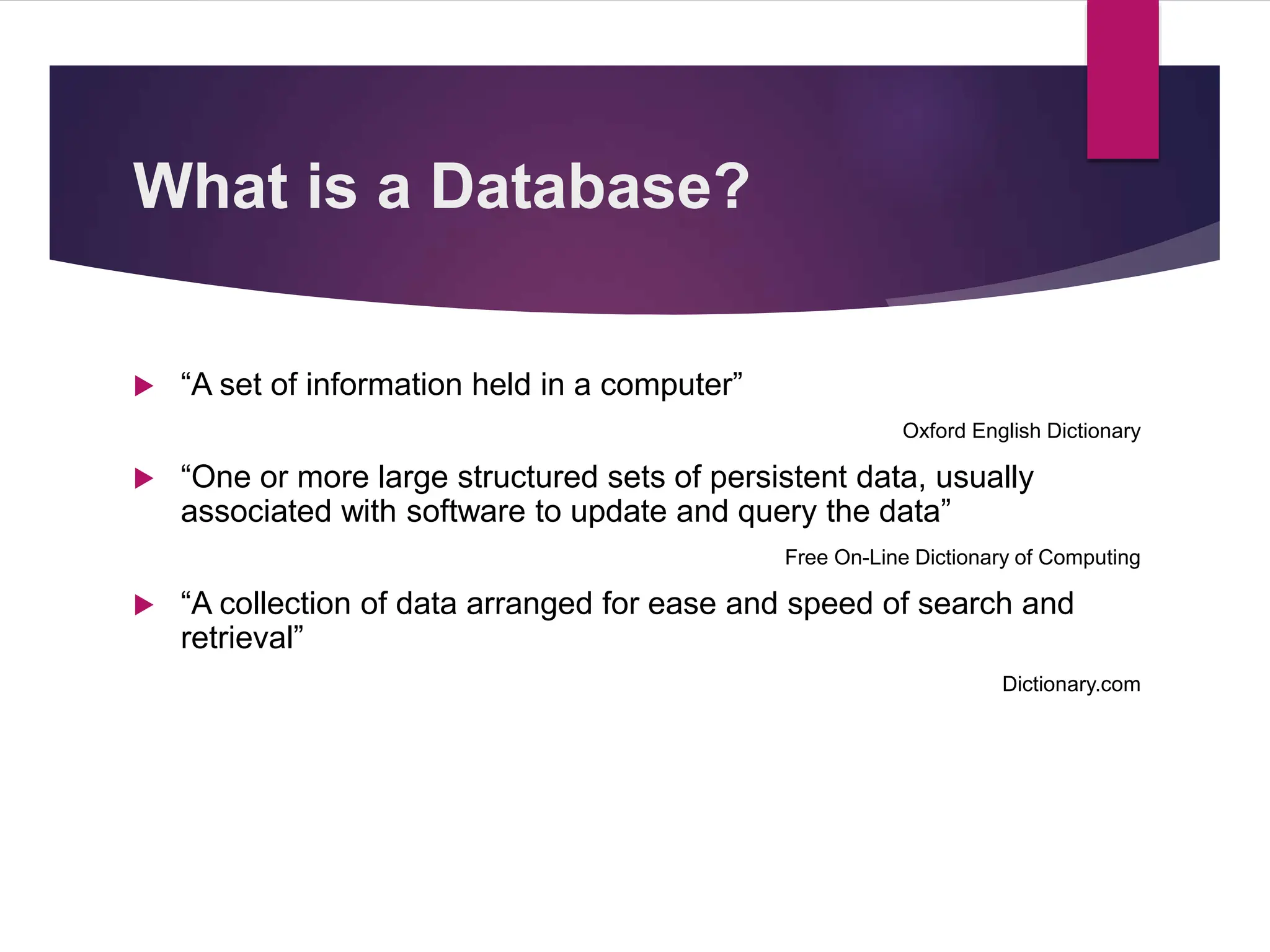 What is a Database?

“A set of information held in a computer”

Oxford English Dictionary

“One or more large structured sets of persistent data, usually associated with software to update and query the data”

Free On-Line Dictionary of Computing

“A collection of data arranged for ease and speed of search and retrieval”

Dictionary.com